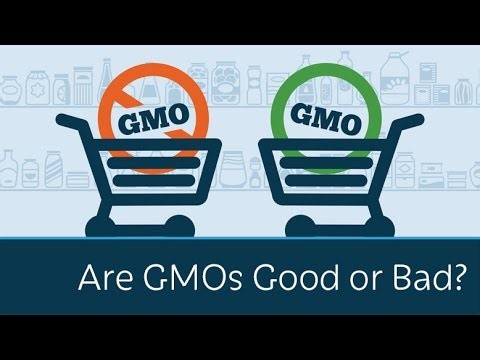 GMO

GMO

Are GMOs Good or Bad?